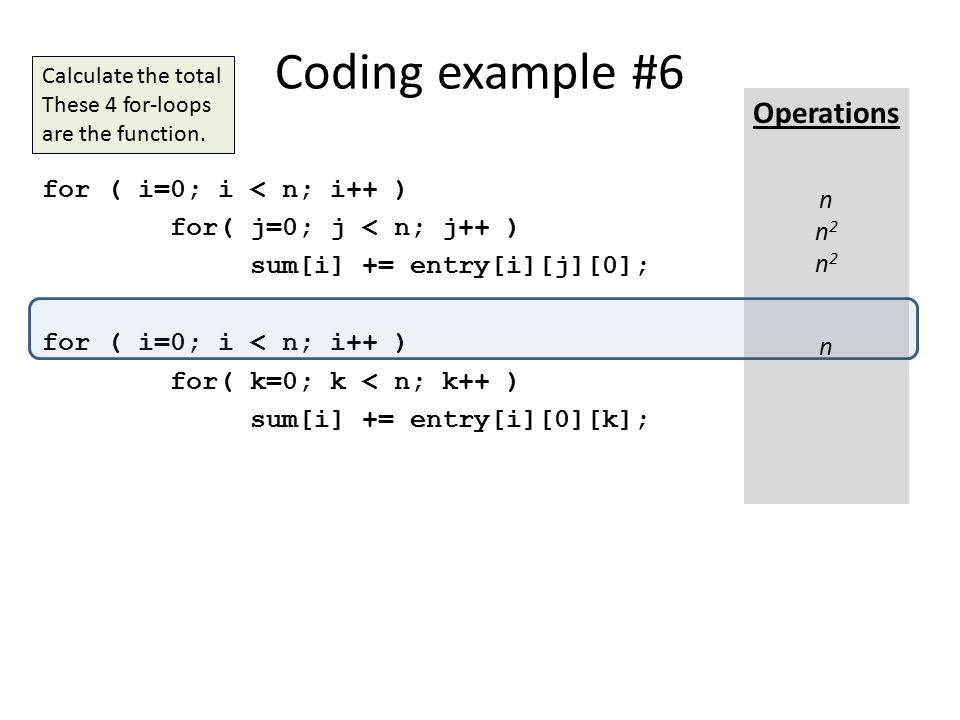 Calculate the total These 4 for-loops are the function.

Coding example #6

for ( i=0; i < n; i++ )
for( j=0; j < n; j++ )
sum[i] += entry[i][j][0];

for ( i=0; i < n; i++ )
for( k=0; k < n; k++ )
sum[i] += entry[i][0][k];

Operations

$n$
$n^2$
$n^2$

$n$